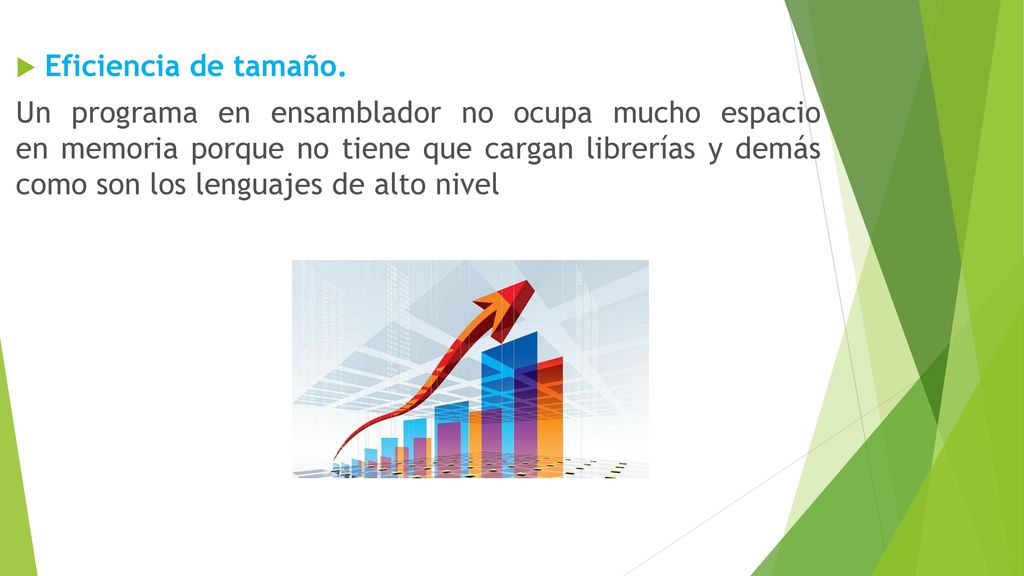 Eficiencia de tamaño.

Un programa en ensamblador no ocupa mucho espacio en memoria porque no tiene que cargan librerías y demás como son los lenguajes de alto nivel